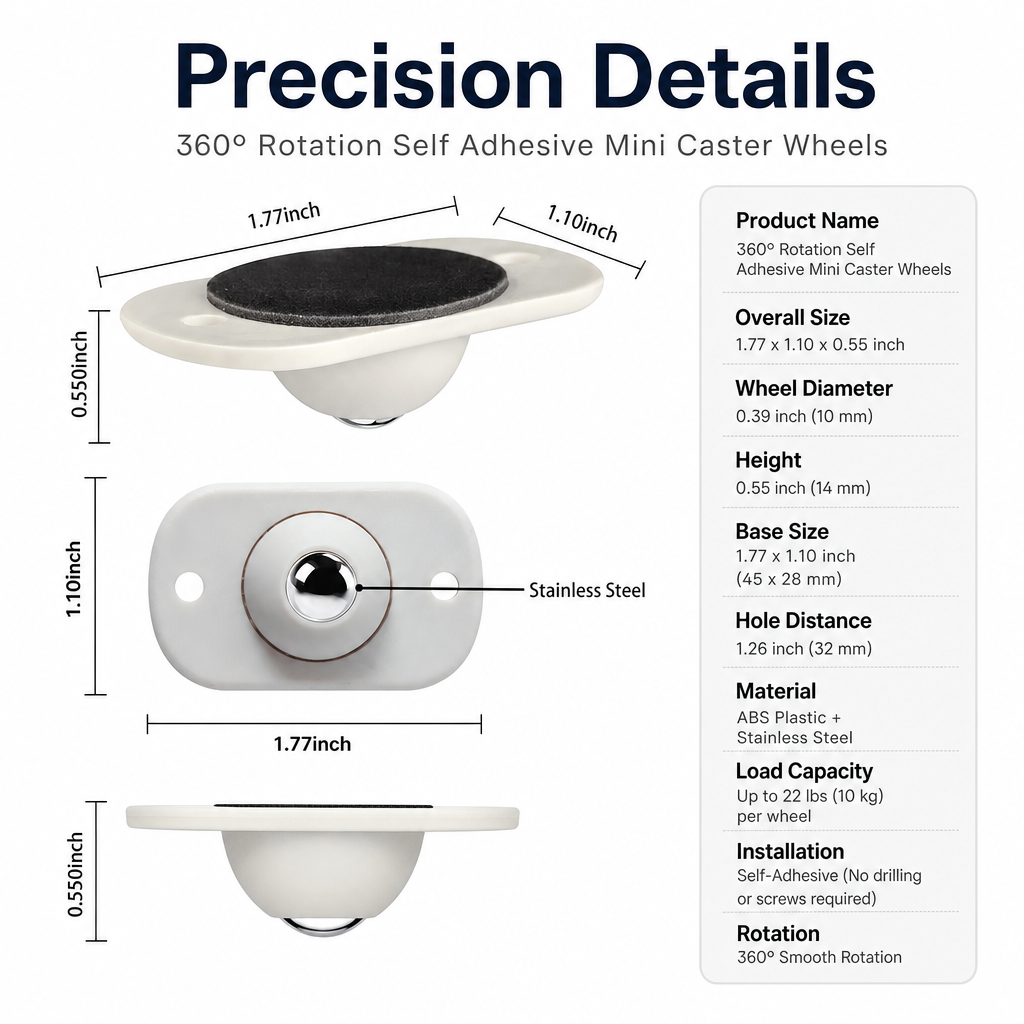 Precision Details

360° Rotation Self Adhesive Mini Caster Wheels

1.77inch

1.10inch

0.550inch

1.10inch

Stainless Steel

1.77inch

0.550inch

Product Name
360° Rotation Self Adhesive Mini Caster Wheels

Overall Size
1.77 x 1.10 x 0.55 inch

Wheel Diameter
0.39 inch (10 mm)

Height
0.55 inch (14 mm)

Base Size
1.77 x 1.10 inch (45 x 28 mm)

Hole Distance
1.26 inch (32 mm)

Material
ABS Plastic + Stainless Steel

Load Capacity
Up to 22 lbs (10 kg) per wheel

Installation
Self-Adhesive (No drilling or screws required)

Rotation
360° Smooth Rotation